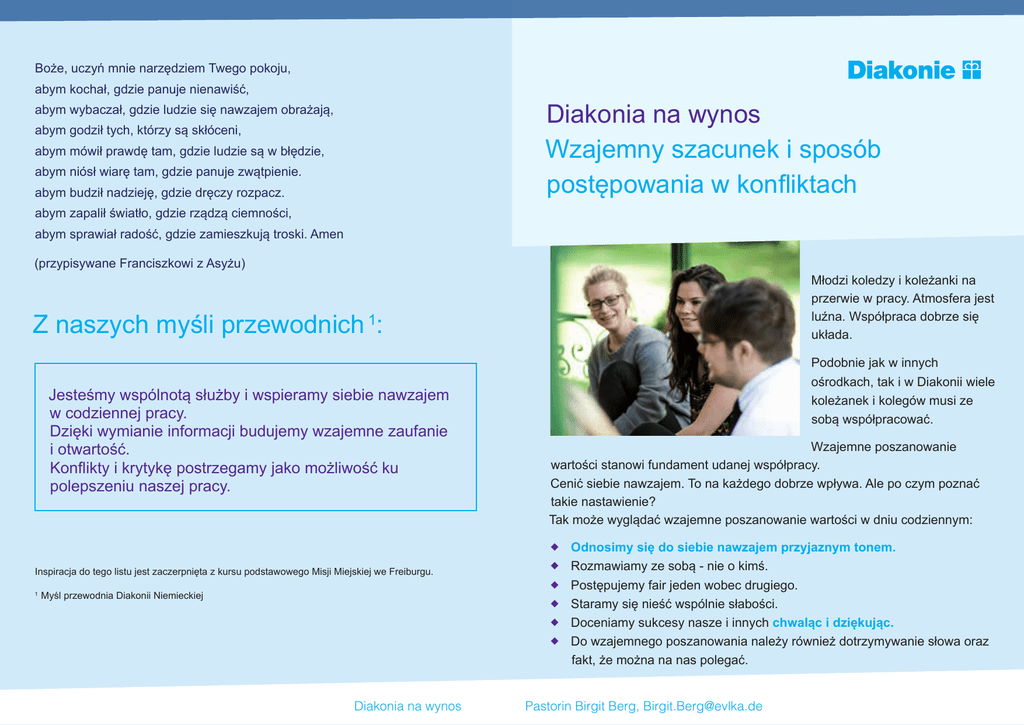 Boże, uczyń mnie narzędziem Twego pokoju,
abym kochał, gdzie panuje nienawiść,
abym wybaczał, gdzie ludzie się nawzajem obrażają,
abym godził tych, którzy są skłóceni,
abym mówił prawdę tam, gdzie ludzie są w błędzie,
abym niósł wiarę tam, gdzie panuje zwątpienie.
abym budził nadzieję, gdzie dręczy rozpacz.
abym zapalił światło, gdzie rządzą ciemności,
abym sprawiał radość, gdzie zamieszkują troski. Amen

(przypisywane Franciszkowi z Asyżu)

Z naszych myśli przewodnich $^1$:

Jesteśmy wspólnotą służby i wspieramy siebie nawzajem w codziennej pracy.
Dzięki wymianie informacji budujemy wzajemne zaufanie i otwartość.
Konflikty i krytykę postrzegamy jako możliwość ku polepszeniu naszej pracy.

Inspiracja do tego listu jest zaczerpnięta z kursu podstawowego Misji Miejskiej we Freiburgu.

$^1$ Myśl przewodnia Diakonii Niemieckiej

Diakonie

Diakonia na wynos
Wzajemny szacunek i sposób postępowania w konfliktach

Młodzi koledzy i koleżanki na przerwie w pracy. Atmosfera jest luźna. Współpraca dobrze się układa.

Podobnie jak w innych ośrodkach, tak i w Diakonii wiele koleżanek i kolegów musi ze sobą współpracować.

Wzajemne poszanowanie wartości stanowi fundament udanej współpracy.
Cenić siebie nawzajem. To na każdego dobrze wpływa. Ale po czym poznać takie nastawienie?
Tak może wyglądać wzajemne poszanowanie wartości w dniu codziennym:

◆ Odnosimy się do siebie nawzajem przyjaznym tonem.
◆ Rozmawiamy ze sobą - nie o kimś.
◆ Postępujemy fair jeden wobec drugiego.
◆ Staramy się nieść wspólnie słabości.
◆ Doceniamy sukcesy nasze i innych chwaląc i dziękując.
◆ Do wzajemnego poszanowania należy również dotrzymywanie słowa oraz fakt, że można na nas polegać.

Diakonia na wynos Pastorin Birgit Berg, Birgit.Berg@evlka.de